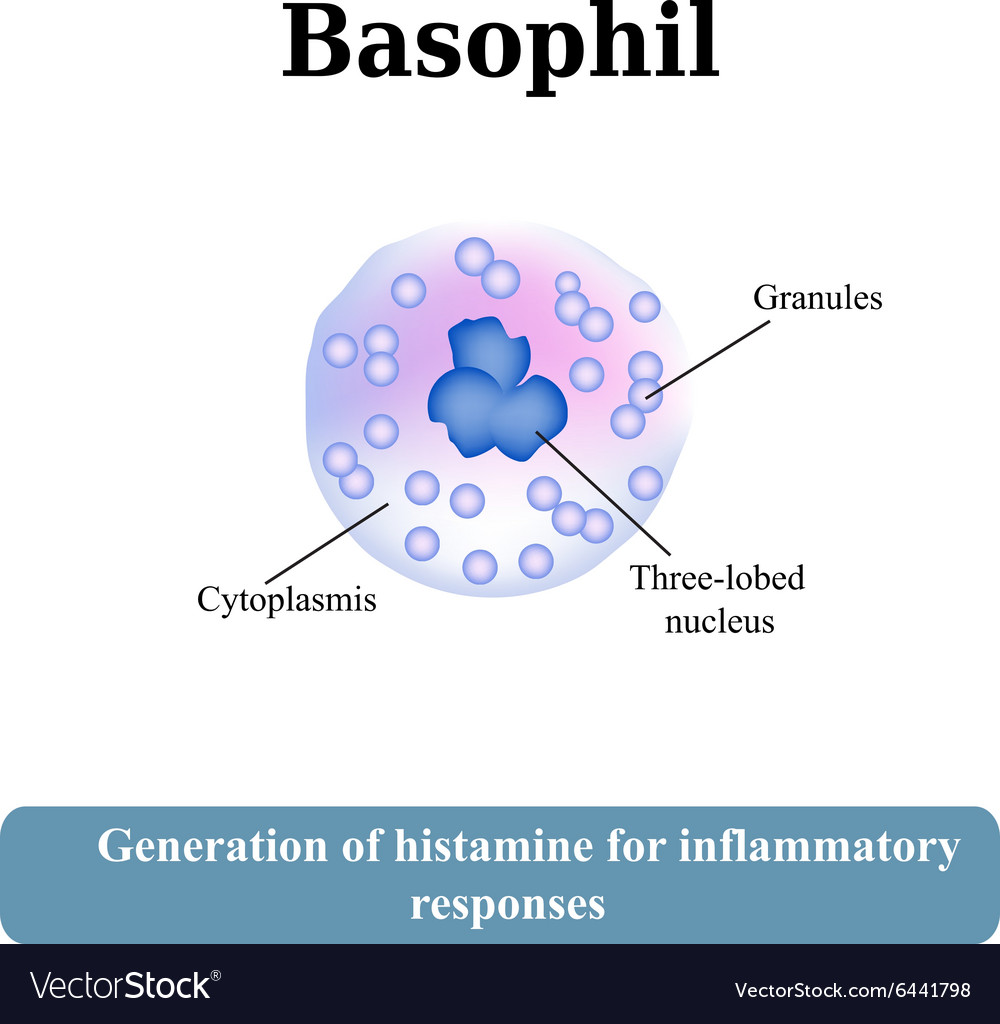 Basophil

Granules

Cytoplasmis

Three-lobed nucleus

Generation of histamine for inflammatory responses

VectorStock®

VectorStock.com/6441798